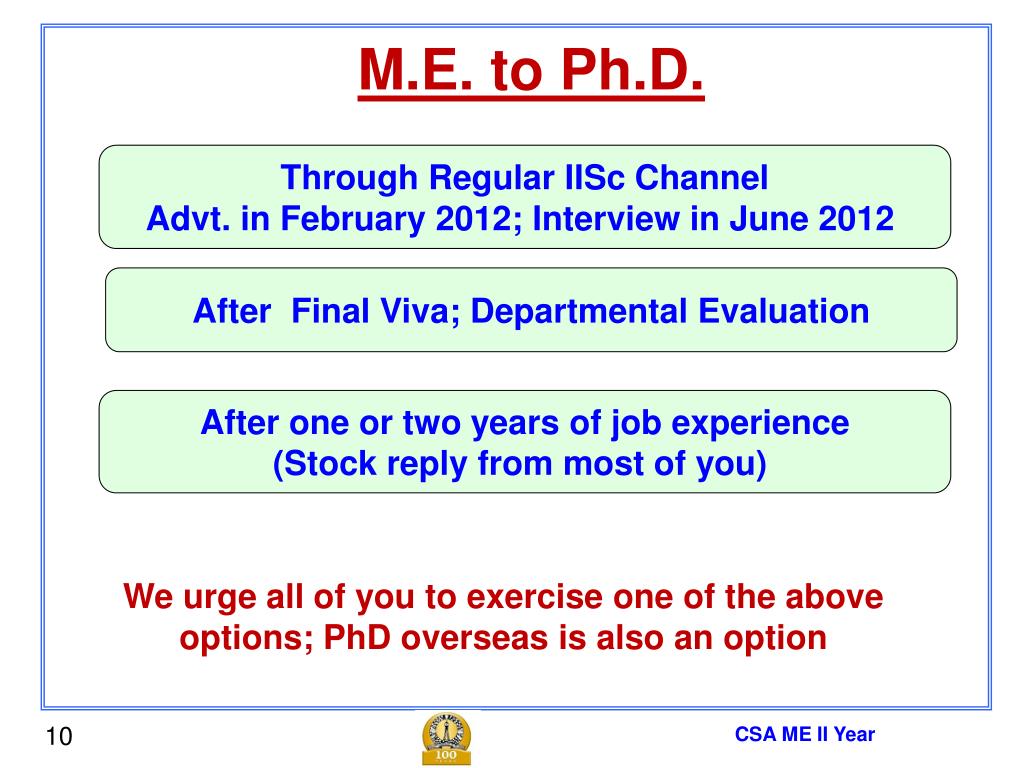 M.E. to Ph.D.

Through Regular IISc Channel
Advt. in February 2012; Interview in June 2012

After Final Viva; Departmental Evaluation

After one or two years of job experience
(Stock reply from most of you)

We urge all of you to exercise one of the above options; PhD overseas is also an option

10

100

CSA ME II Year